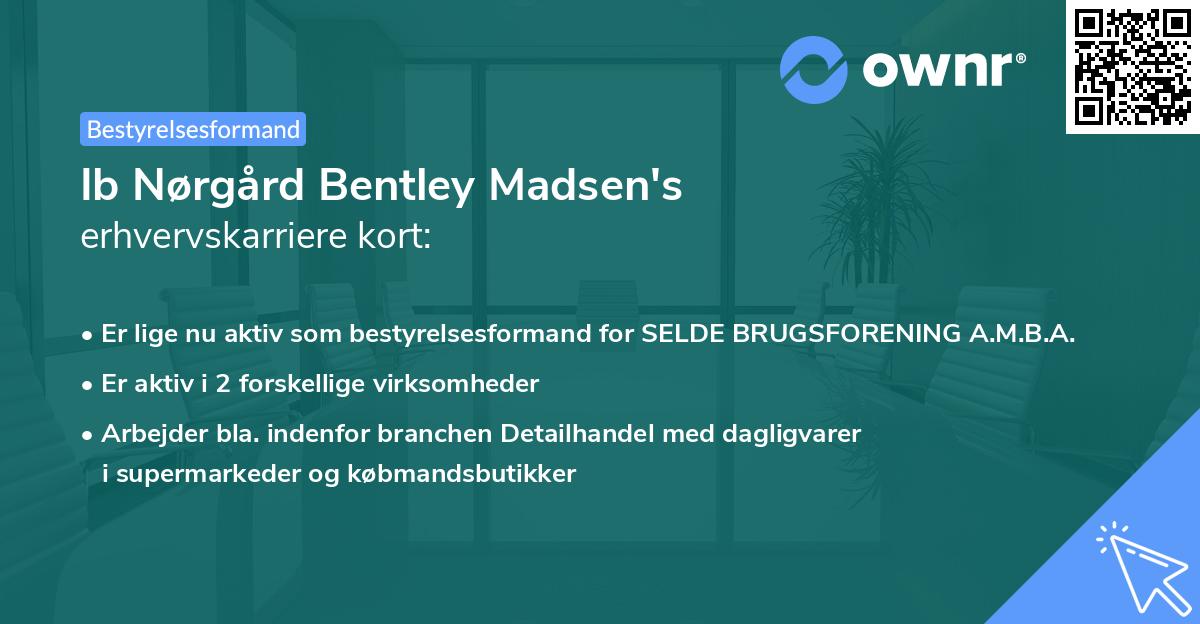 ownr®

Bestyrelsesformand

Ib Nørgård Bentley Madsen's
erhvervskarriere kort:

• Er lige nu aktiv som bestyrelsesformand for SELDE BRUGSFORENING A.M.B.A.
• Er aktiv i 2 forskellige virksomheder
• Arbejder bla. indenfor branchen Detailhandel med dagligvarer i supermarkeder og købmandsbutikker